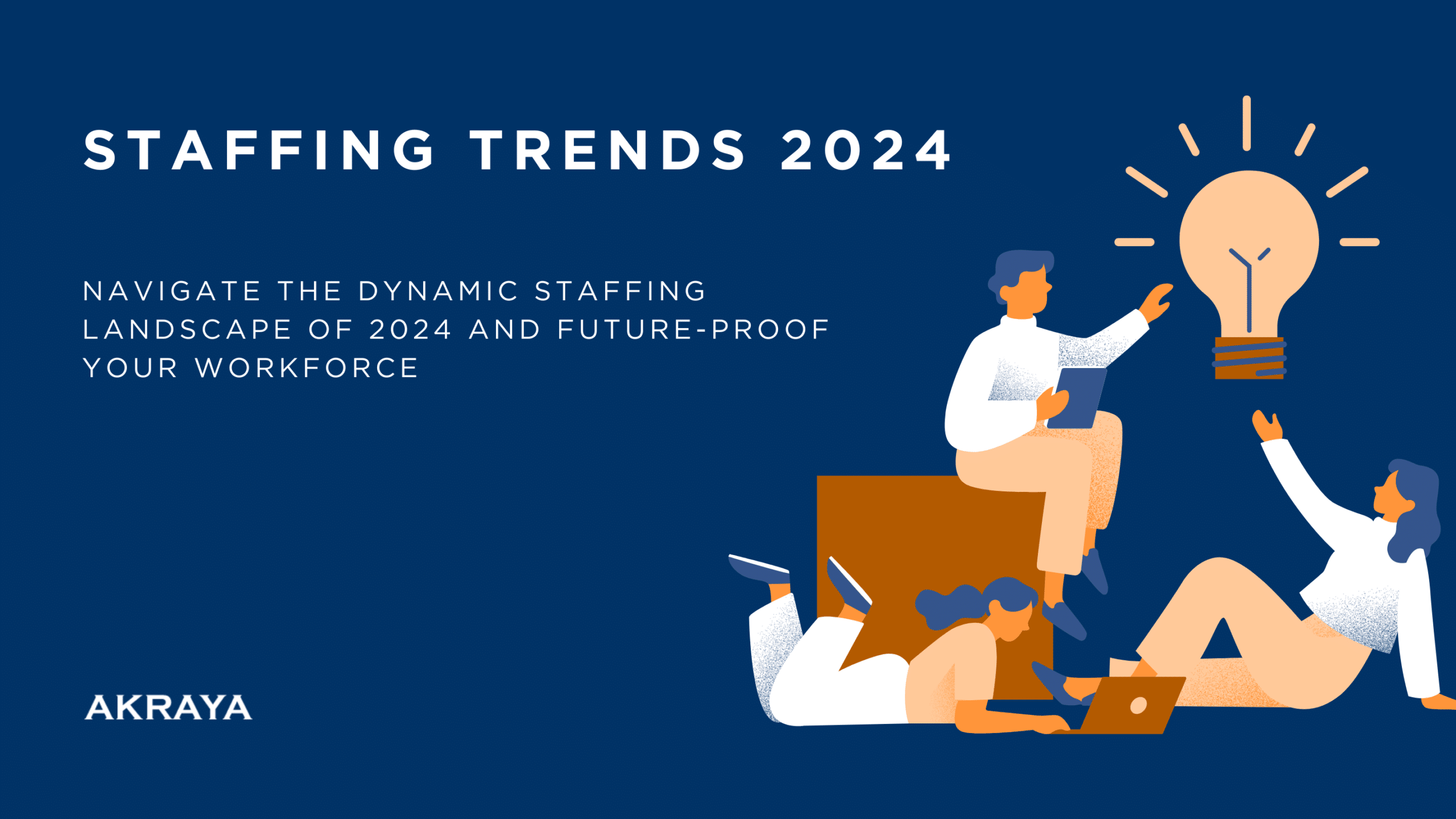 STAFFING TRENDS 2024

NAVIGATE THE DYNAMIC STAFFING LANDSCAPE OF 2024 AND FUTURE-PROOF YOUR WORKFORCE

AKRAYA